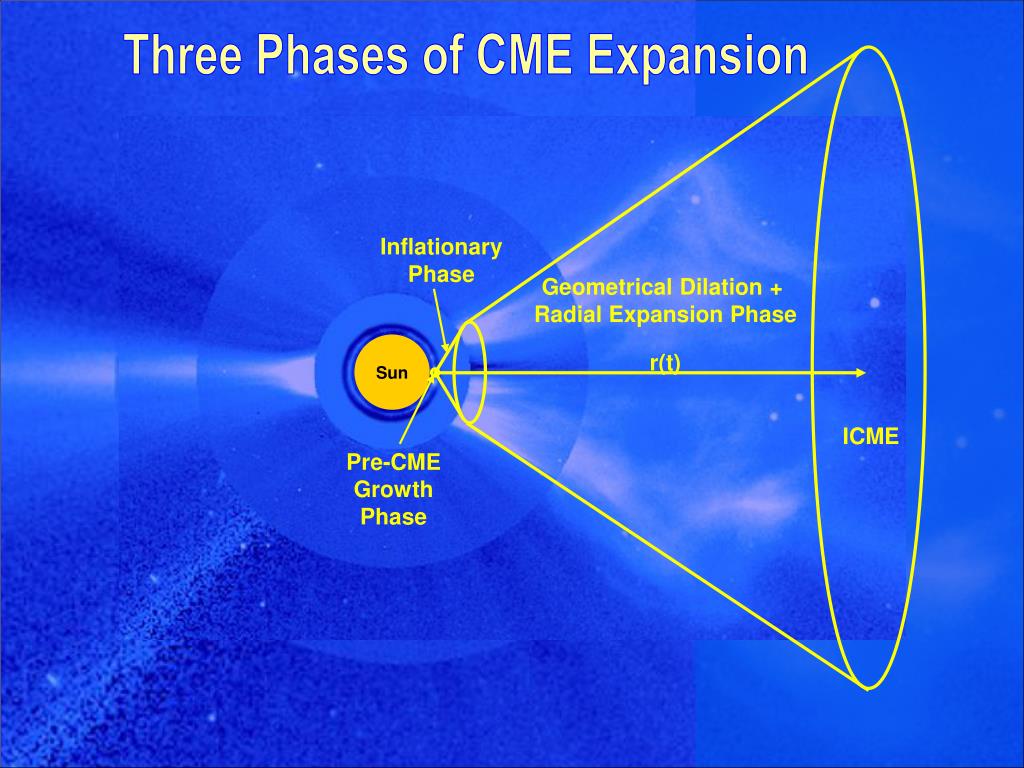 Three Phases of CME Expansion

Inflationary Phase

Geometrical Dilation + Radial Expansion Phase

Sun

r(t)

ICME

Pre-CME Growth Phase